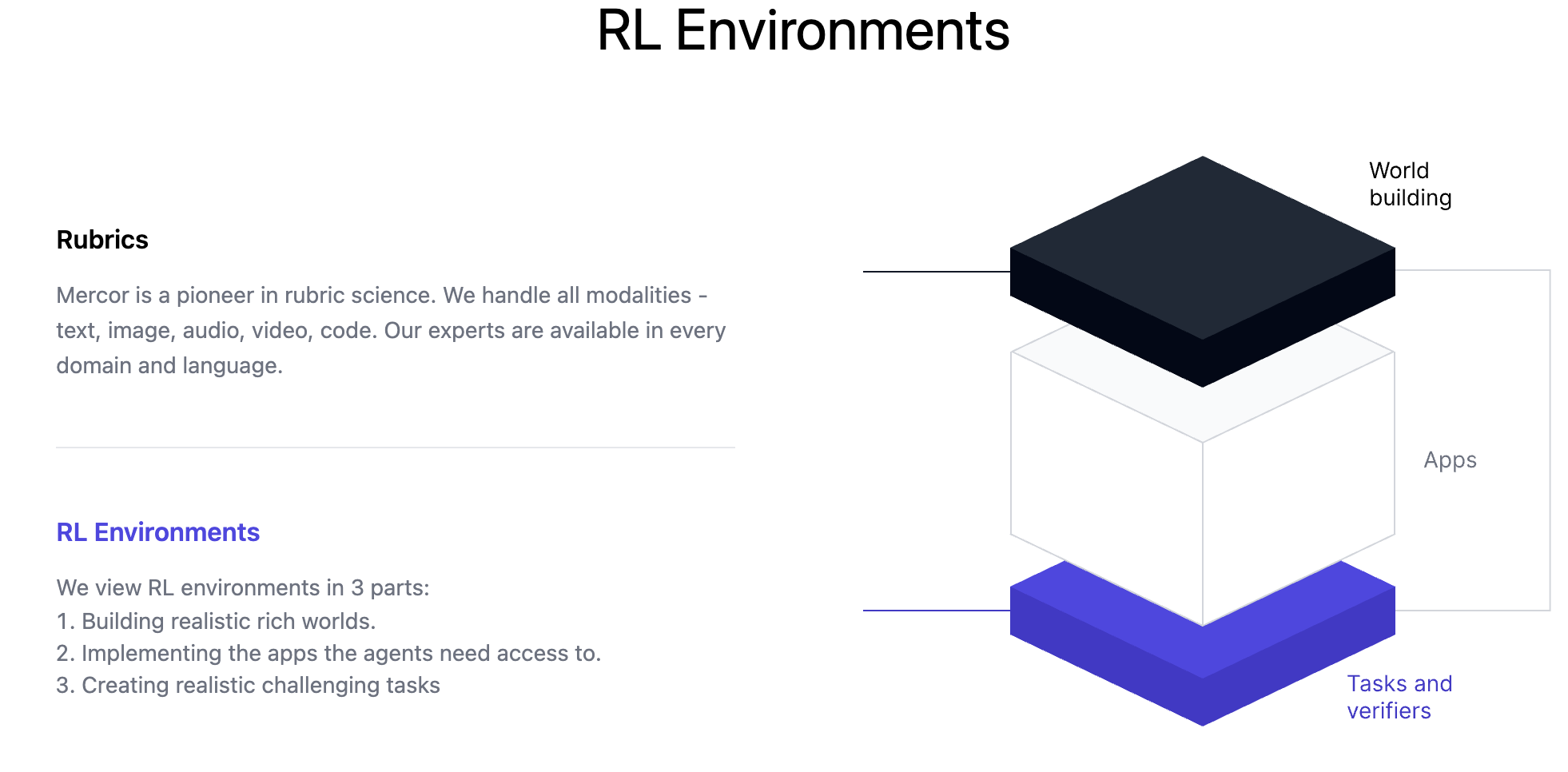 RL Environments

Rubrics

Mercor is a pioneer in rubric science. We handle all modalities - text, image, audio, video, code. Our experts are available in every domain and language.

RL Environments

We view RL environments in 3 parts:
1. Building realistic rich worlds.
2. Implementing the apps the agents need access to.
3. Creating realistic challenging tasks

World building

Apps

Tasks and verifiers